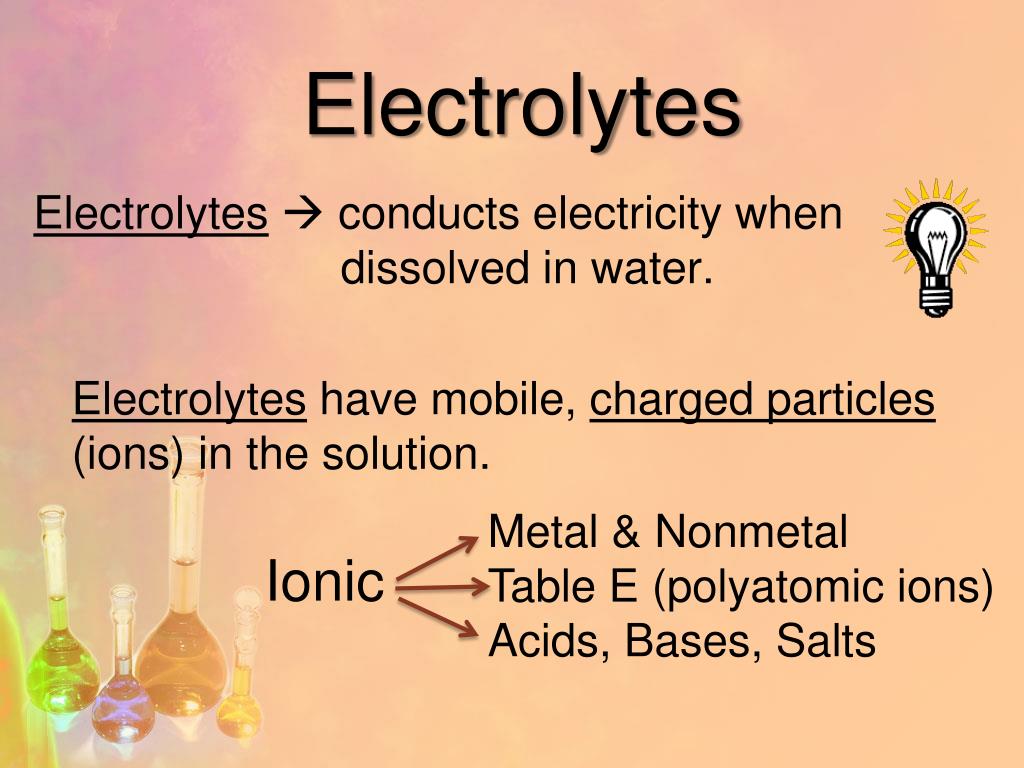 Electrolytes

Electrolytes → conducts electricity when dissolved in water.

Electrolytes have mobile, charged particles (ions) in the solution.

Ionic

Metal & Nonmetal
Table E (polyatomic ions)
Acids, Bases, Salts